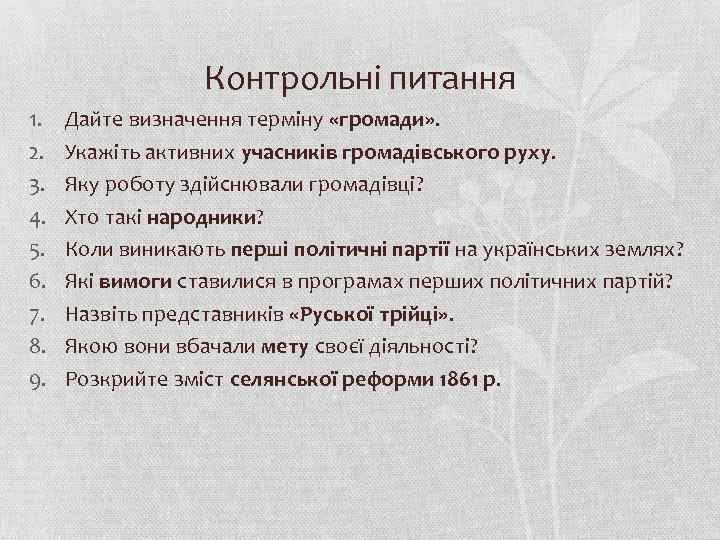 Контрольні питання

1. Дайте визначення терміну «громади».
2. Укажіть активних учасників громадівського руху.
3. Яку роботу здійснювали громадівці?
4. Хто такі народники?
5. Коли виникають перші політичні партії на українських землях?
6. Які вимоги ставилися в програмах перших політичних партій?
7. Назвіть представників «Руської трійці».
8. Якою вони вбачали мету своєї діяльності?
9. Розкрийте зміст селянської реформи 1861 р.